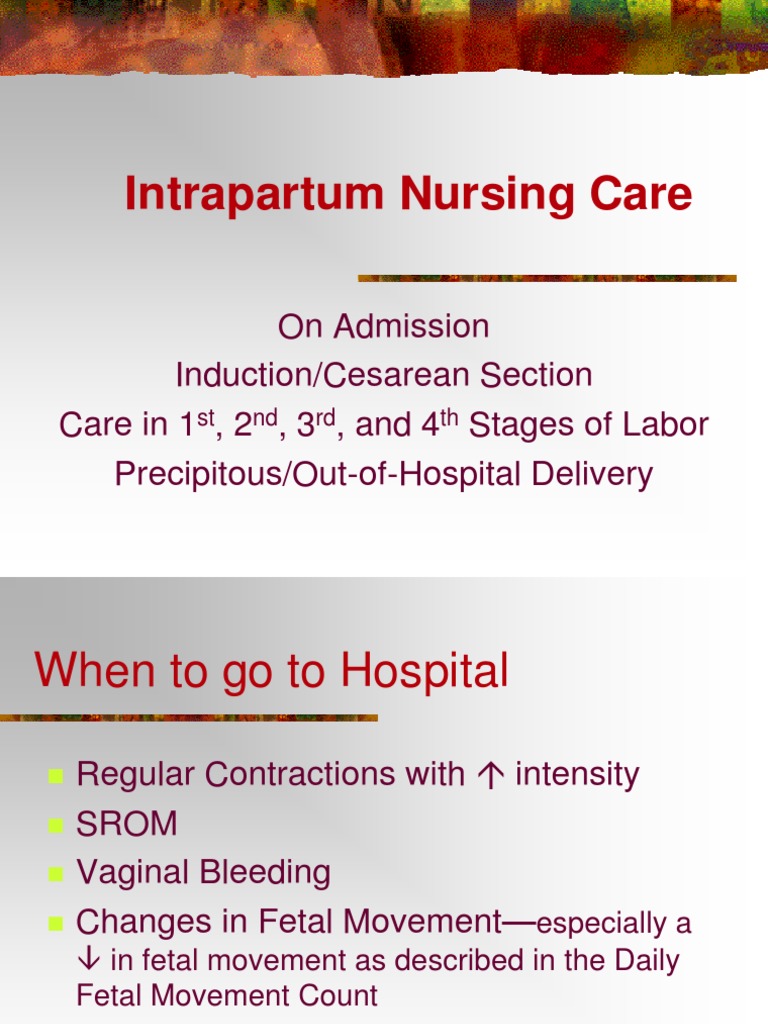 Intrapartum Nursing Care

On Admission
Induction/Cesarean Section
Care in 1$^{st}$, 2$^{nd}$, 3$^{rd}$, and 4$^{th}$ Stages of Labor
Precipitous/Out-of-Hospital Delivery

When to go to Hospital

- Regular Contractions with ↑ intensity
- SROM
- Vaginal Bleeding
- Changes in Fetal Movement—especially a ↓ in fetal movement as described in the Daily Fetal Movement Count